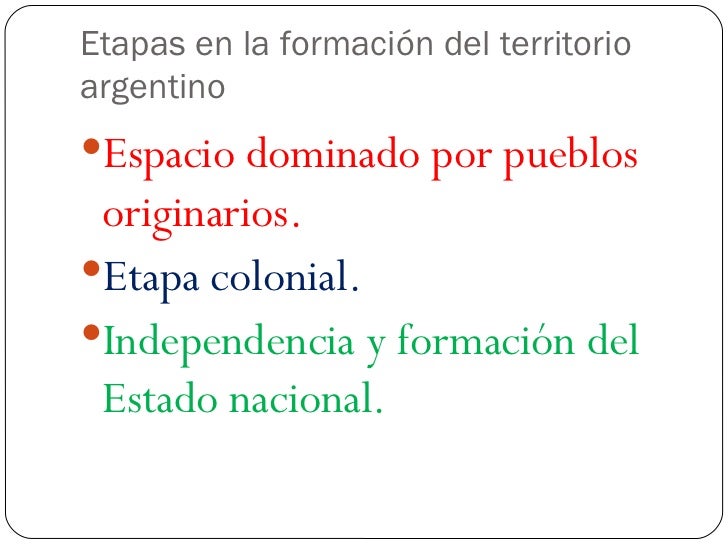 Etapas en la formación del territorio argentino

• Espacio dominado por pueblos originarios.
• Etapa colonial.
• Independencia y formación del Estado nacional.